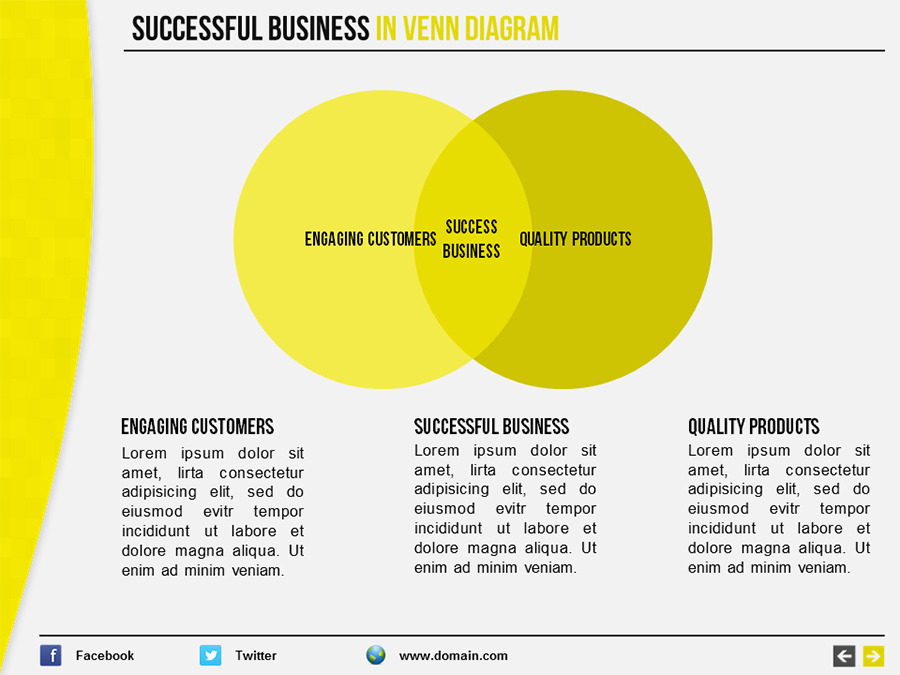 SUCCESSFUL BUSINESS IN VENN DIAGRAM

ENGAGING CUSTOMERS

SUCCESS BUSINESS

QUALITY PRODUCTS

ENGAGING CUSTOMERS

Lorem ipsum dolor sit amet, lirta consectetur adipisicing elit, sed do eiusmod evitr tempor incididunt ut labore et dolore magna aliqua. Ut enim ad minim veniam.

SUCCESSFUL BUSINESS

Lorem ipsum dolor sit amet, lirta consectetur adipisicing elit, sed do eiusmod evitr tempor incididunt ut labore et dolore magna aliqua. Ut enim ad minim veniam.

QUALITY PRODUCTS

Lorem ipsum dolor sit amet, lirta consectetur adipisicing elit, sed do eiusmod evitr tempor incididunt ut labore et dolore magna aliqua. Ut enim ad minim veniam.

Facebook

Twitter

www.domain.com